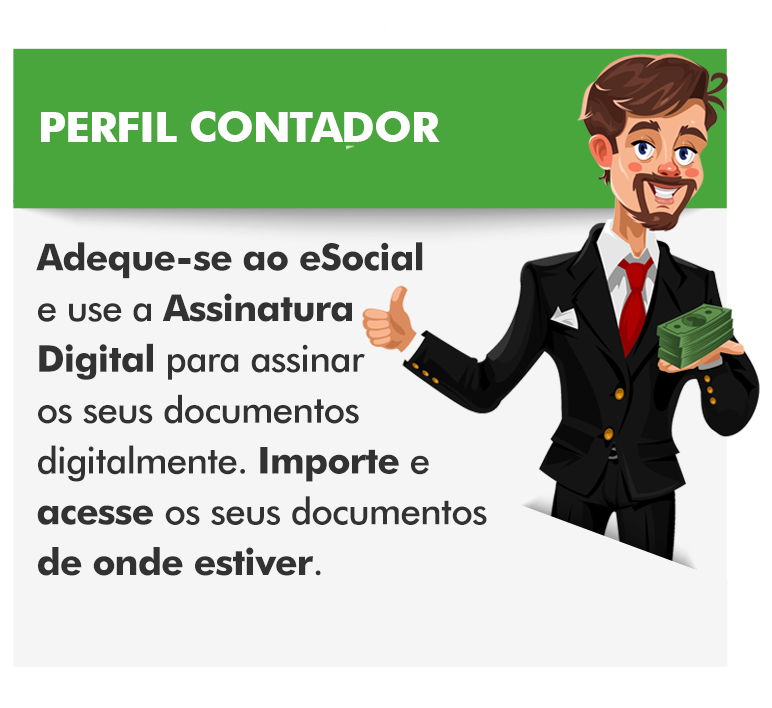 PERFIL CONTADOR

Adeque-se ao eSocial e use a Assinatura Digital para assinar os seus documentos digitalmente. Importe e acesse os seus documentos de onde estiver.